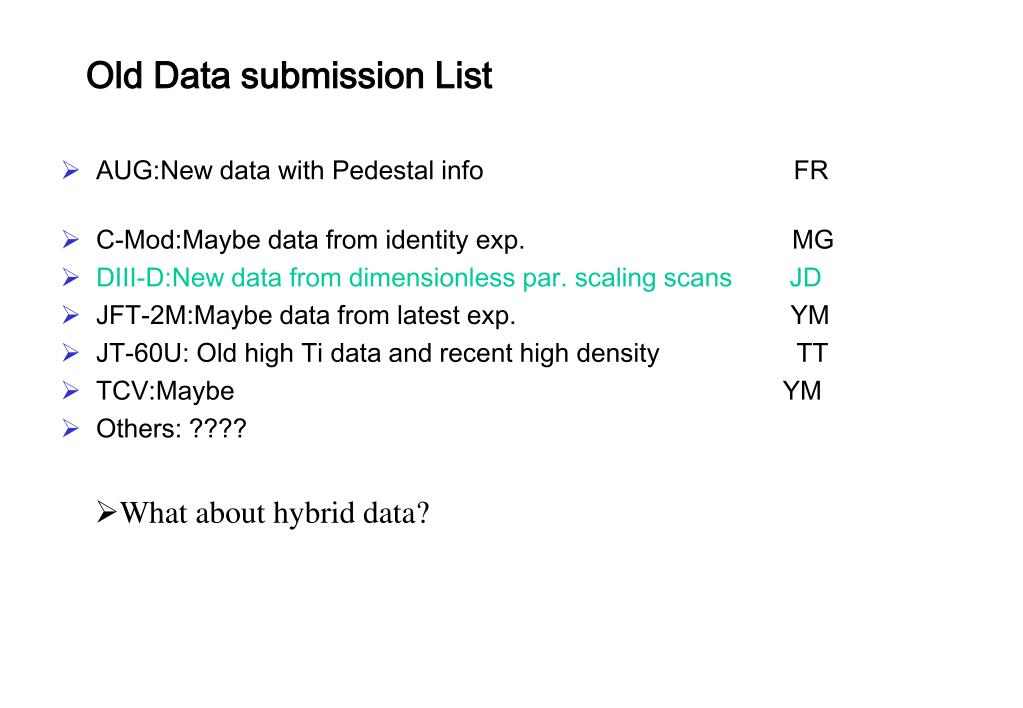 Old Data submission List

➢ AUG:New data with Pedestal info FR

➢ C-Mod:Maybe data from identity exp. MG
➢ DIII-D:New data from dimensionless par. scaling scans JD
➢ JFT-2M:Maybe data from latest exp. YM
➢ JT-60U: Old high Ti data and recent high density TT
➢ TCV:Maybe YM
➢ Others: ????

➢What about hybrid data?